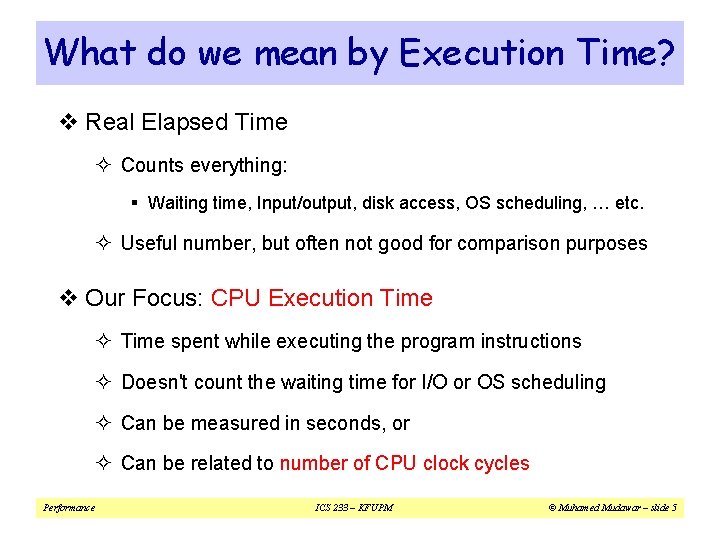 What do we mean by Execution Time?

❖ Real Elapsed Time

✧ Counts everything:

▪ Waiting time, Input/output, disk access, OS scheduling, … etc.

✧ Useful number, but often not good for comparison purposes

❖ Our Focus: CPU Execution Time

✧ Time spent while executing the program instructions

✧ Doesn't count the waiting time for I/O or OS scheduling

✧ Can be measured in seconds, or

✧ Can be related to number of CPU clock cycles

Performance

ICS 233 – KFUPM

© Muhamed Mudawar – slide 5